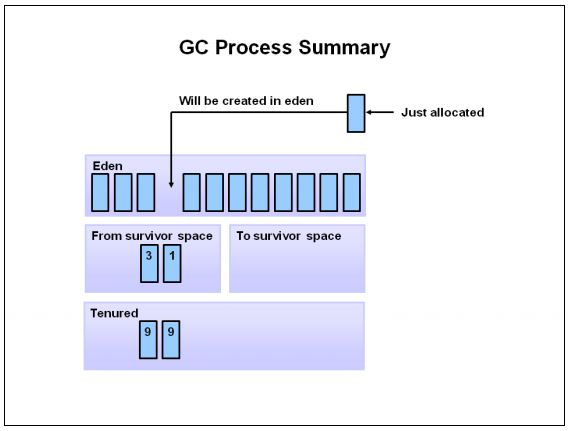 GC Process Summary

Will be created in eden

Just allocated

Eden

From survivor space

3 1

To survivor space

Tenured

9 9